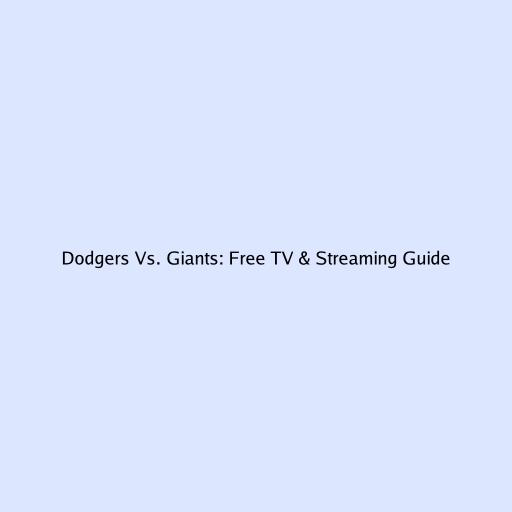 Dodgers Vs. Giants: Free TV & Streaming Guide